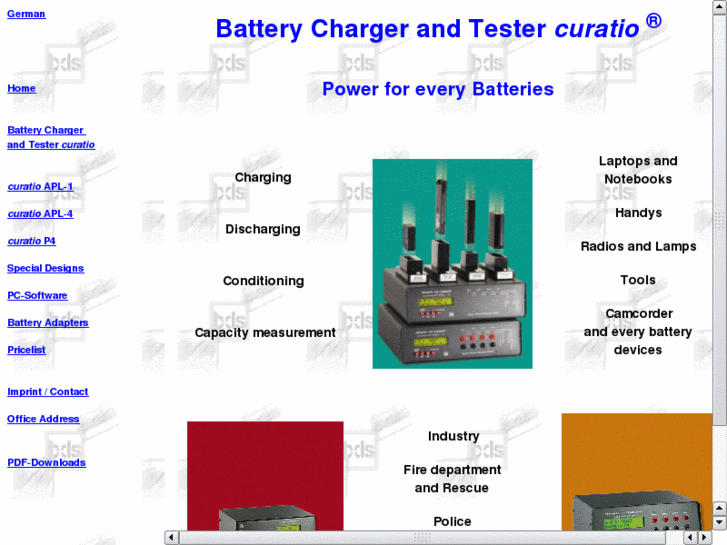 German

Home

Battery Charger and Tester curatio

curatio APL-1

curatio APL-4

curatio P4

Special Designs

PC-Software

Battery Adapters

Pricelist

Imprint / Contact

Office Address

PDF-Downloads

Battery Charger and Tester curatio ®

Power for every Batteries

Charging

Discharging

Conditioning

Capacity measurement

Laptops and Notebooks

Handys

Radios and Lamps

Tools

Camcorder and every battery devices

Industry

Fire department and Rescue

Police